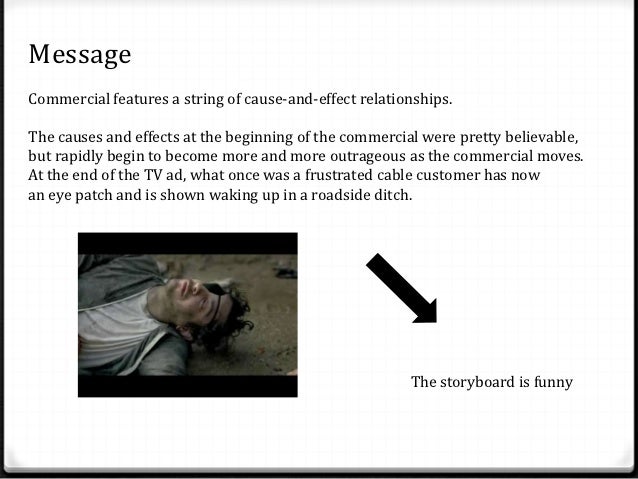 Message

Commercial features a string of cause-and-effect relationships.

The causes and effects at the beginning of the commercial were pretty believable, but rapidly begin to become more and more outrageous as the commercial moves. At the end of the TV ad, what once was a frustrated cable customer has now an eye patch and is shown waking up in a roadside ditch.

The storyboard is funny